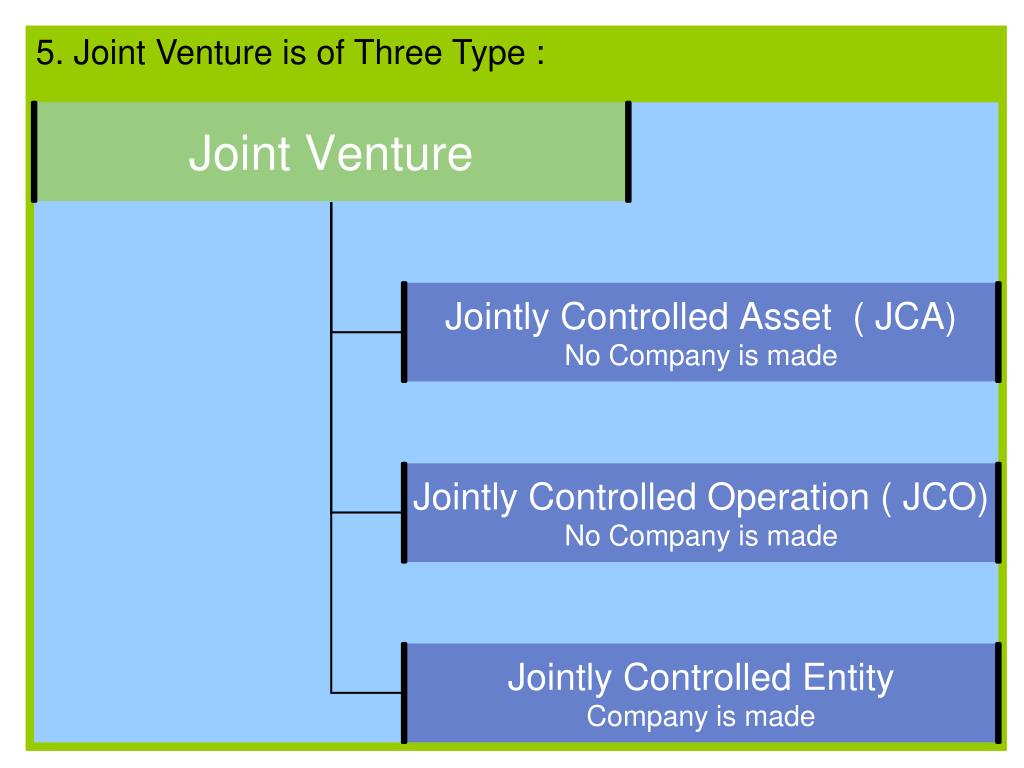 5. Joint Venture is of Three Type :

Joint Venture

Jointly Controlled Asset ( JCA)
No Company is made

Jointly Controlled Operation ( JCO)
No Company is made

Jointly Controlled Entity
Company is made